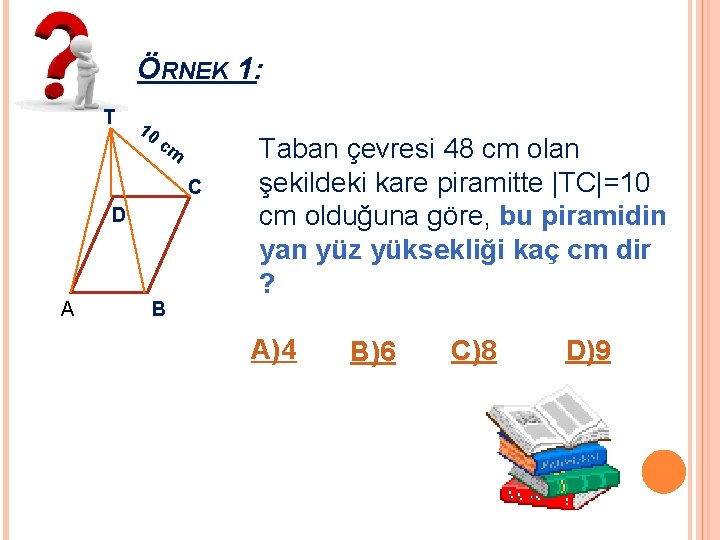 ÖRNEK 1:

T
10 cm
C
D
A
B

Taban çevresi 48 cm olan şekildeki kare piramitte |TC|=10 cm olduğuna göre, bu piramidin yan yüz yüksekliği kaç cm dir ?

A)4
B)6
C)8
D)9